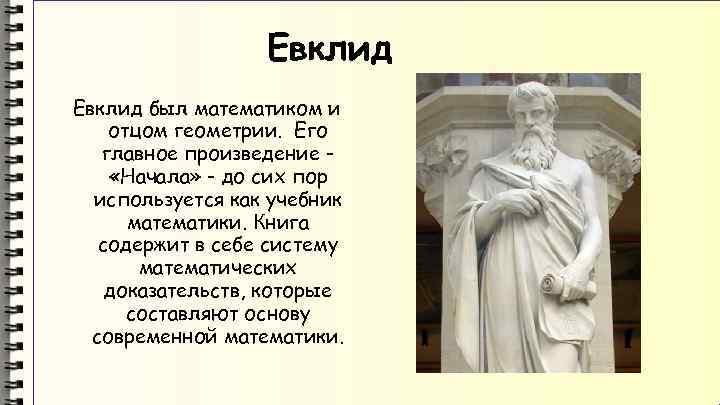 Евклид

Евклид был математиком и отцом геометрии. Его главное произведение - «Начала» - до сих пор используется как учебник математики. Книга содержит в себе систему математических доказательств, которые составляют основу современной математики.